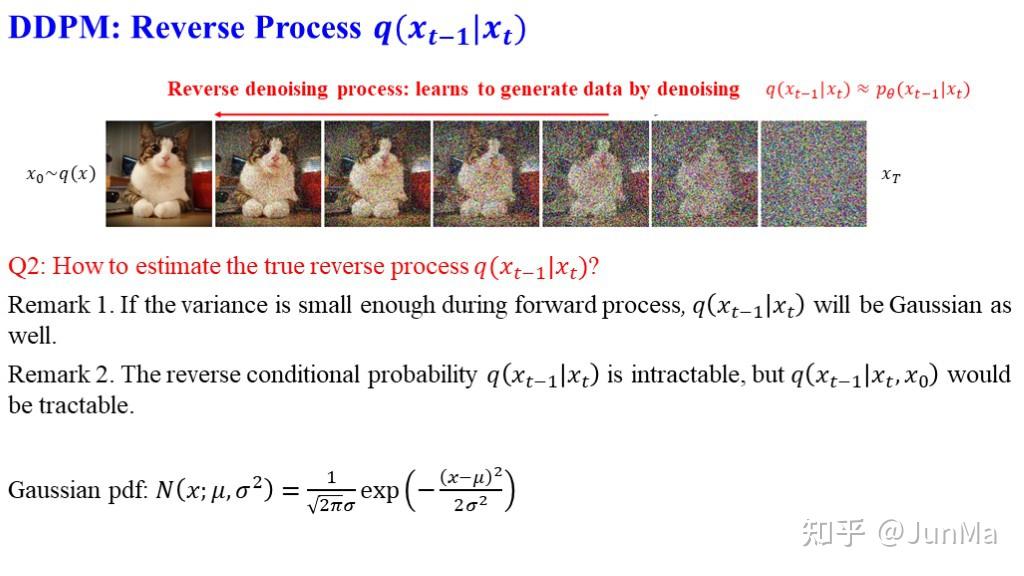 DDPM: Reverse Process $q(x_{t-1}|x_t)$

Reverse denoising process: learns to generate data by denoising $q(x_{t-1}|x_t) \approx p_\theta(x_{t-1}|x_t)$

$x_0 \sim q(x)$

$x_T$

Q2: How to estimate the true reverse process $q(x_{t-1}|x_t)$?

Remark 1. If the variance is small enough during forward process, $q(x_{t-1}|x_t)$ will be Gaussian as well.

Remark 2. The reverse conditional probability $q(x_{t-1}|x_t)$ is intractable, but $q(x_{t-1}|x_t, x_0)$ would be tractable.

Gaussian pdf: $N(x; \mu, \sigma^2) = \frac{1}{\sqrt{2\pi}\sigma} \exp\left(-\frac{(x-\mu)^2}{2\sigma^2}\right)$

知乎 @JunMa